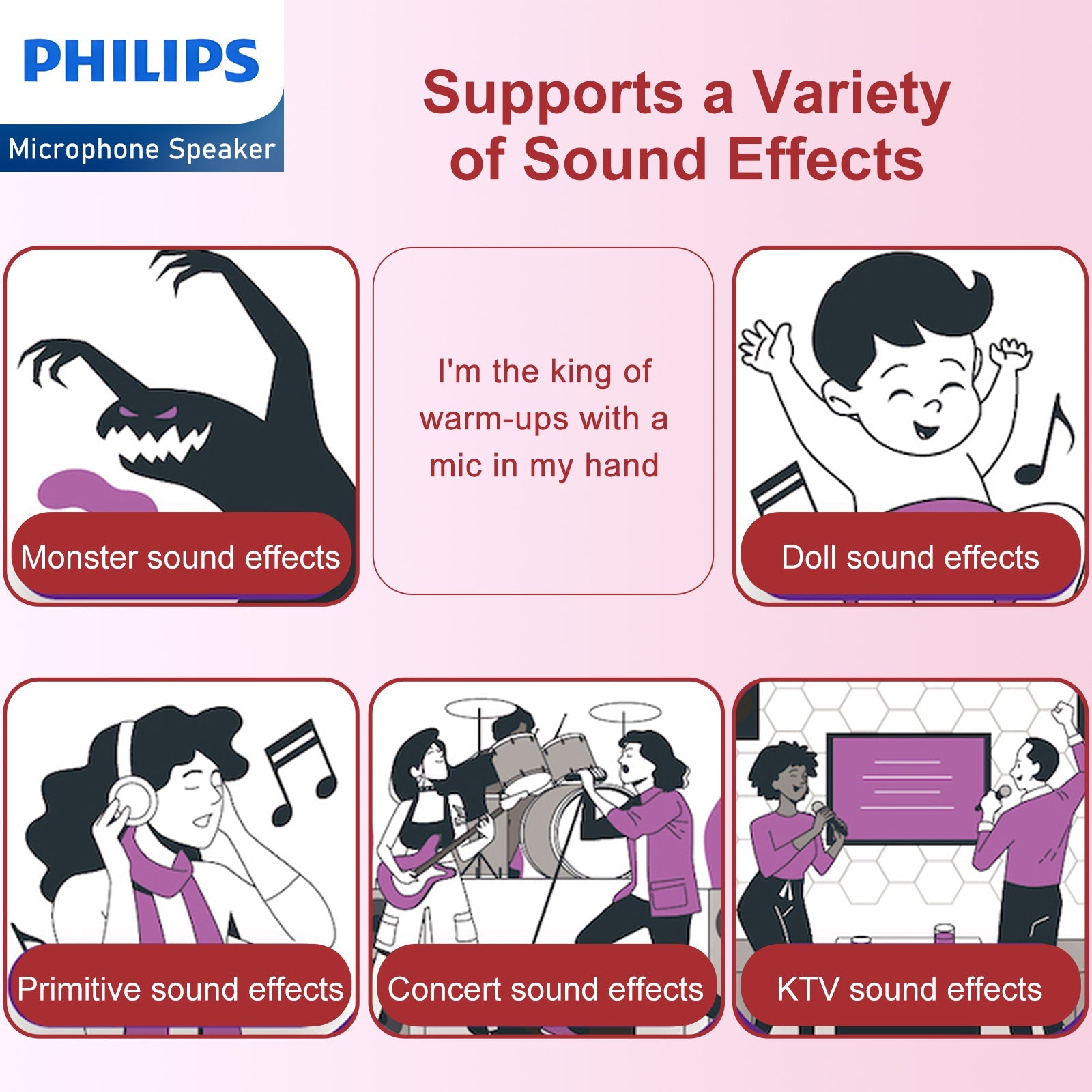 PHILIPS
Microphone Speaker

Supports a Variety of Sound Effects

Monster sound effects

I'm the king of warm-ups with a mic in my hand

Doll sound effects

Primitive sound effects

Concert sound effects

KTV sound effects